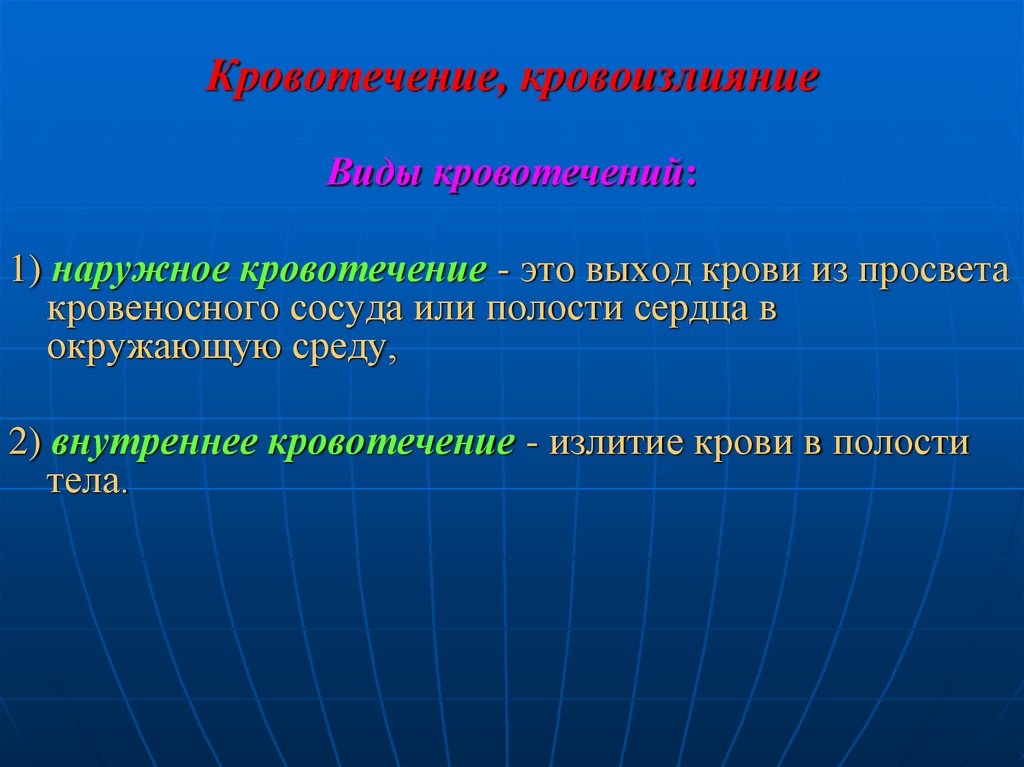 Кровотечение, кровоизлияние

Виды кровотечений:

1) наружное кровотечение - это выход крови из просвета кровеносного сосуда или полости сердца в окружающую среду,

2) внутреннее кровотечение - излитие крови в полости тела.